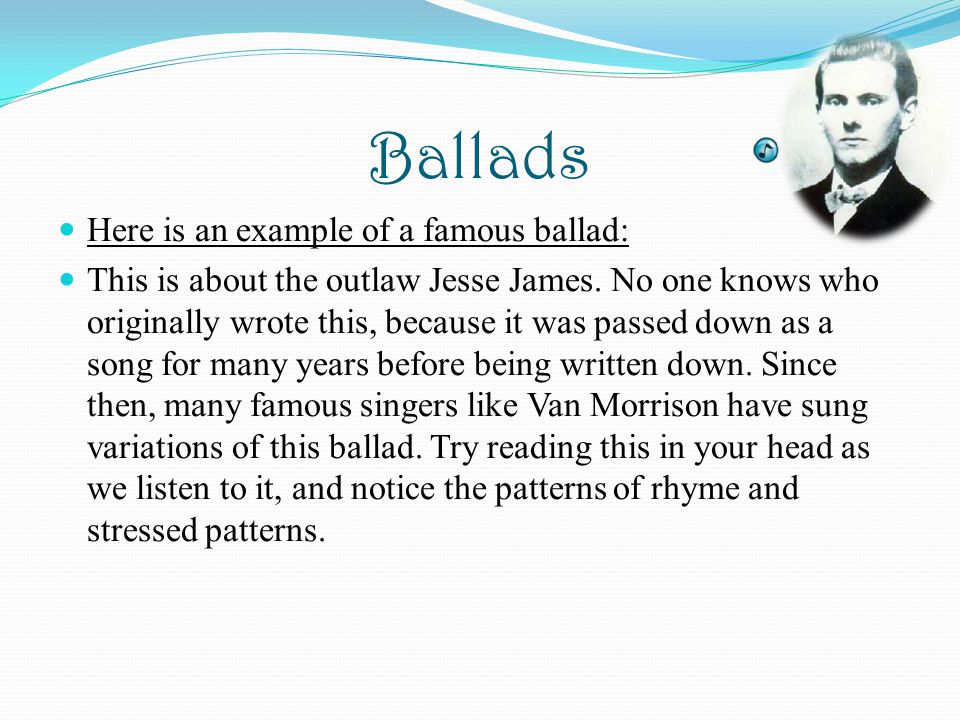 Ballads

Here is an example of a famous ballad:

This is about the outlaw Jesse James. No one knows who originally wrote this, because it was passed down as a song for many years before being written down. Since then, many famous singers like Van Morrison have sung variations of this ballad. Try reading this in your head as we listen to it, and notice the patterns of rhyme and stressed patterns.